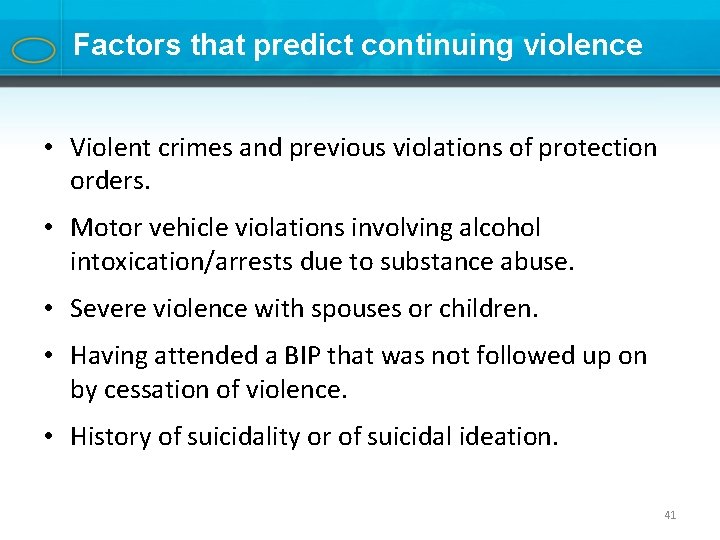 Factors that predict continuing violence

• Violent crimes and previous violations of protection orders.

• Motor vehicle violations involving alcohol intoxication/arrests due to substance abuse.

• Severe violence with spouses or children.

• Having attended a BIP that was not followed up on by cessation of violence.

• History of suicidality or of suicidal ideation.

41